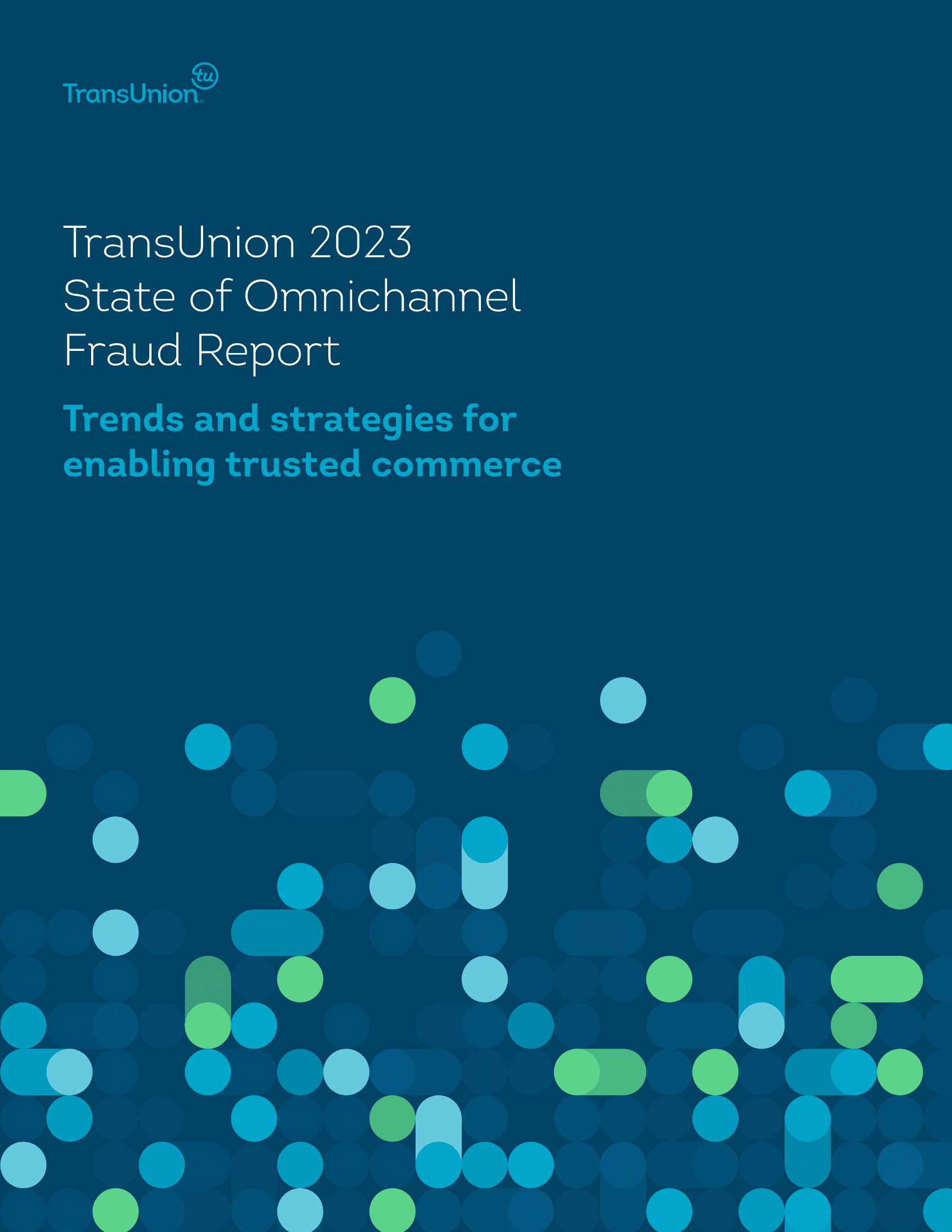 TransUnion tu

TransUnion 2023 State of Omnichannel Fraud Report

Trends and strategies for enabling trusted commerce